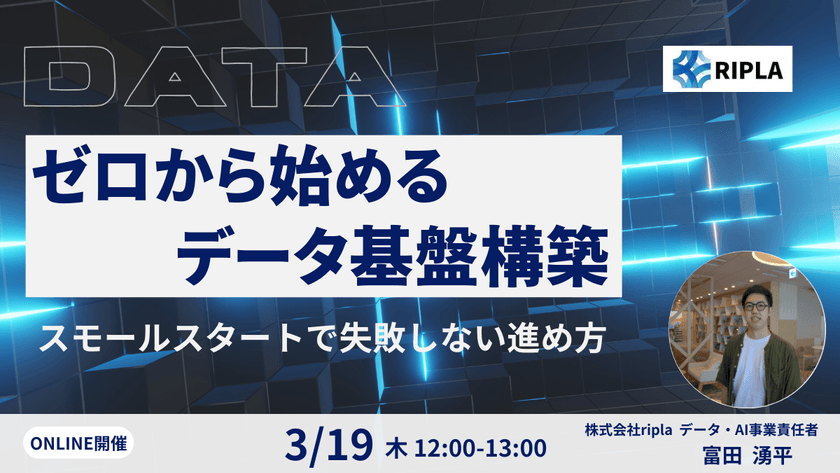 DATA

RIPLA

ゼロから始める
データ基盤構築

スモールスタートで失敗しない進め方

ONLINE開催

3/19 木 12:00-13:00

株式会社ripla データ・AI事業責任者
富田 湧平